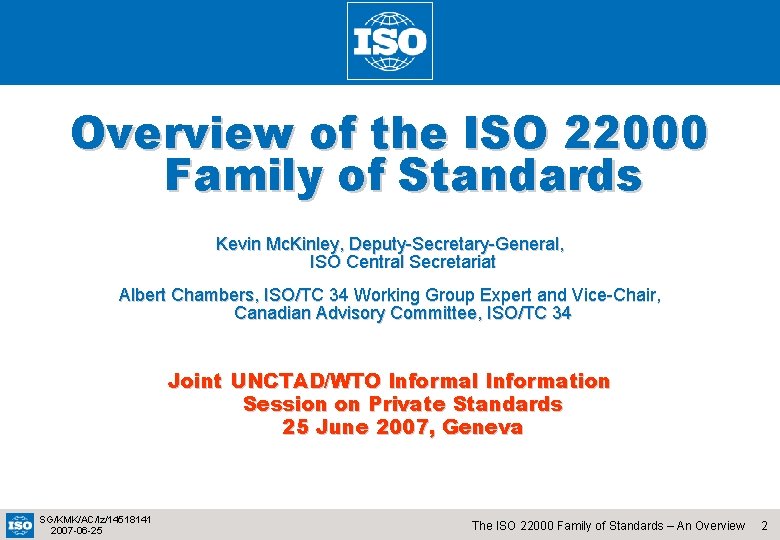 ISO

Overview of the ISO 22000 Family of Standards

Kevin McKinley, Deputy-Secretary-General, ISO Central Secretariat

Albert Chambers, ISO/TC 34 Working Group Expert and Vice-Chair, Canadian Advisory Committee, ISO/TC 34

Joint UNCTAD/WTO Informal Information Session on Private Standards 25 June 2007, Geneva

ISO SG/KMK/AC/lz/14518141 2007-06-25

The ISO 22000 Family of Standards – An Overview 2